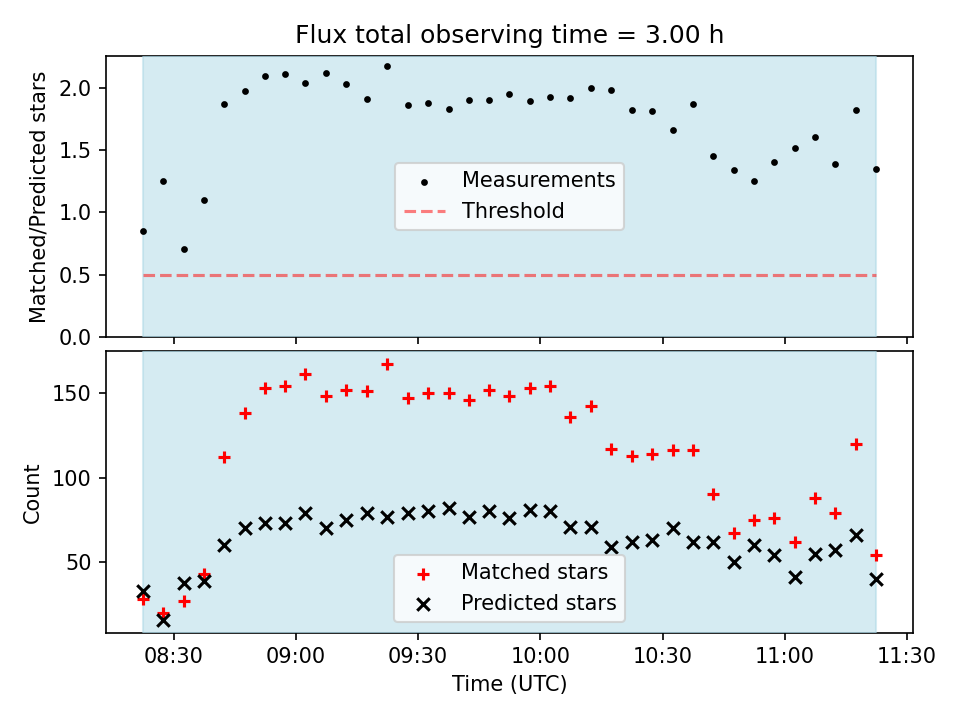 Flux total observing time = 3.00 h

Matched/Predicted stars

2.0
1.5
1.0
0.5
0.0

Measurements
Threshold

Count

150
100
50

Matched stars
Predicted stars

08:30
09:00
09:30
10:00
10:30
11:00
11:30

Time (UTC)